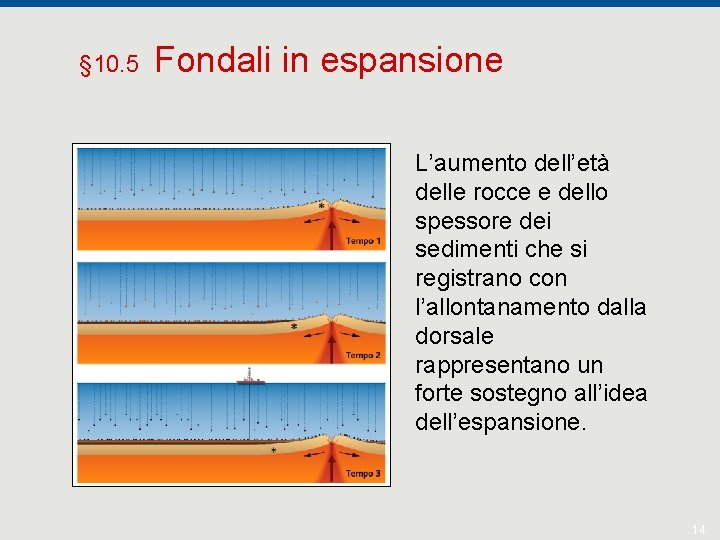 §10.5 Fondali in espansione

*

Tempo 1

*

Tempo 2

*

Tempo 3

L’aumento dell’età delle rocce e dello spessore dei sedimenti che si registrano con l’allontanamento dalla dorsale rappresentano un forte sostegno all’idea dell’espansione.

14